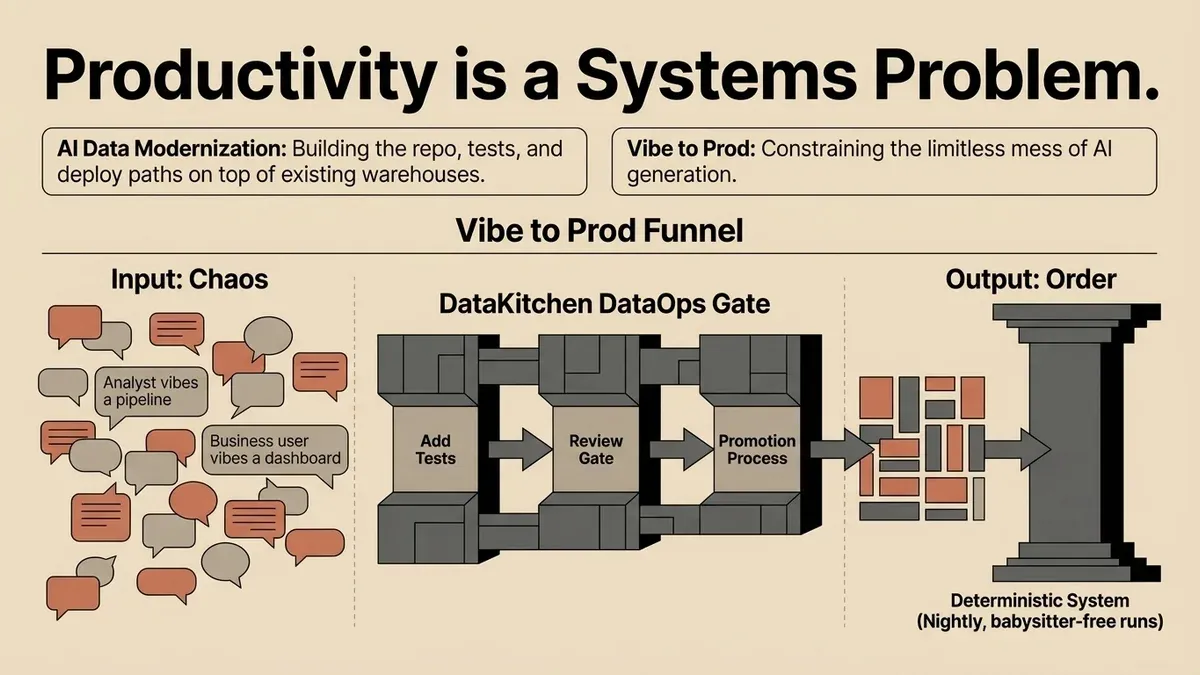 Productivity is a Systems Problem.

AI Data Modernization: Building the repo, tests, and deploy paths on top of existing warehouses.

Vibe to Prod: Constraining the limitless mess of AI generation.

Vibe to Prod Funnel

Input: Chaos

Analyst vibes a pipeline

Business user vibes a dashboard

DataKitchen DataOps Gate

Add Tests

Review Gate

Promotion Process

Output: Order

Deterministic System (Nightly, babysitter-free runs)